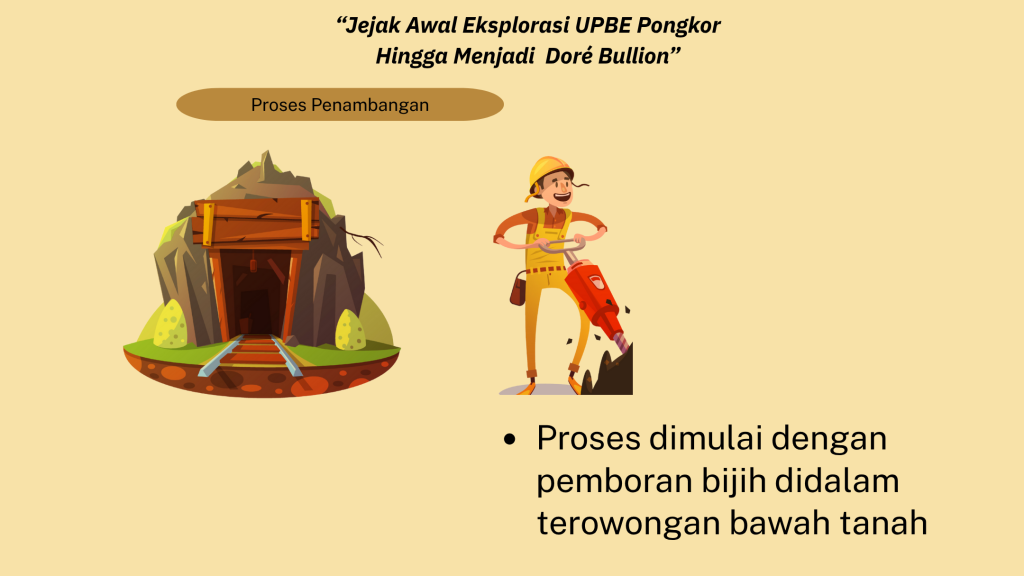 “Jejak Awal Eksplorasi UPBE Pongkor Hingga Menjadi  Doré Bullion”

Proses Penambangan

• Proses dimulai dengan pemboran bijih didalam terowongan bawah tanah